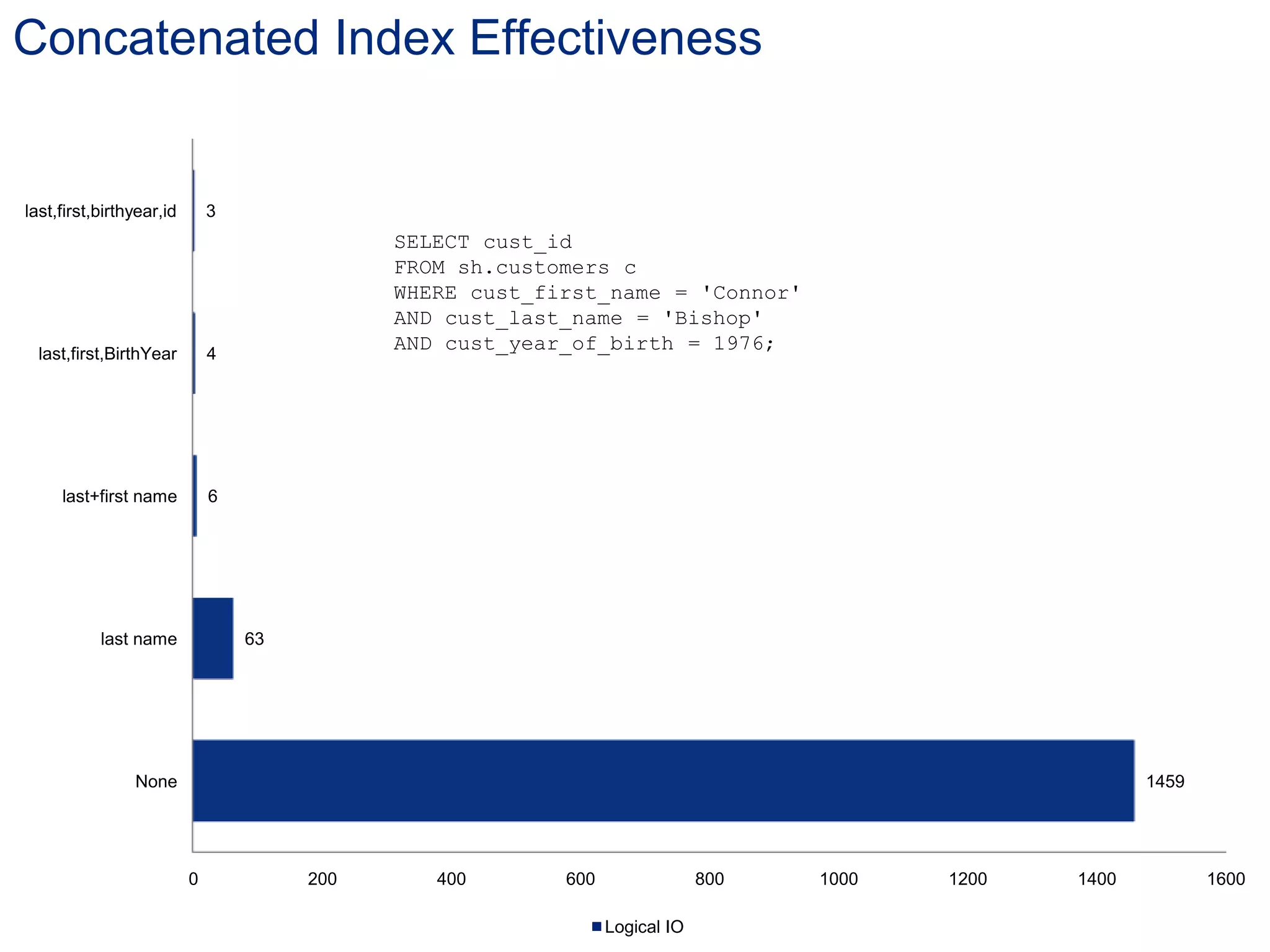 Concatenated Index Effectiveness

last,first,birthyear,id 3

SELECT cust_id
FROM sh.customers c
WHERE cust_first_name = 'Connor'
AND cust_last_name = 'Bishop'
AND cust_year_of_birth = 1976;

last,first,BirthYear 4

last+first name 6

last name 63

None 1459

0 200 400 600 800 1000 1200 1400 1600

Logical IO